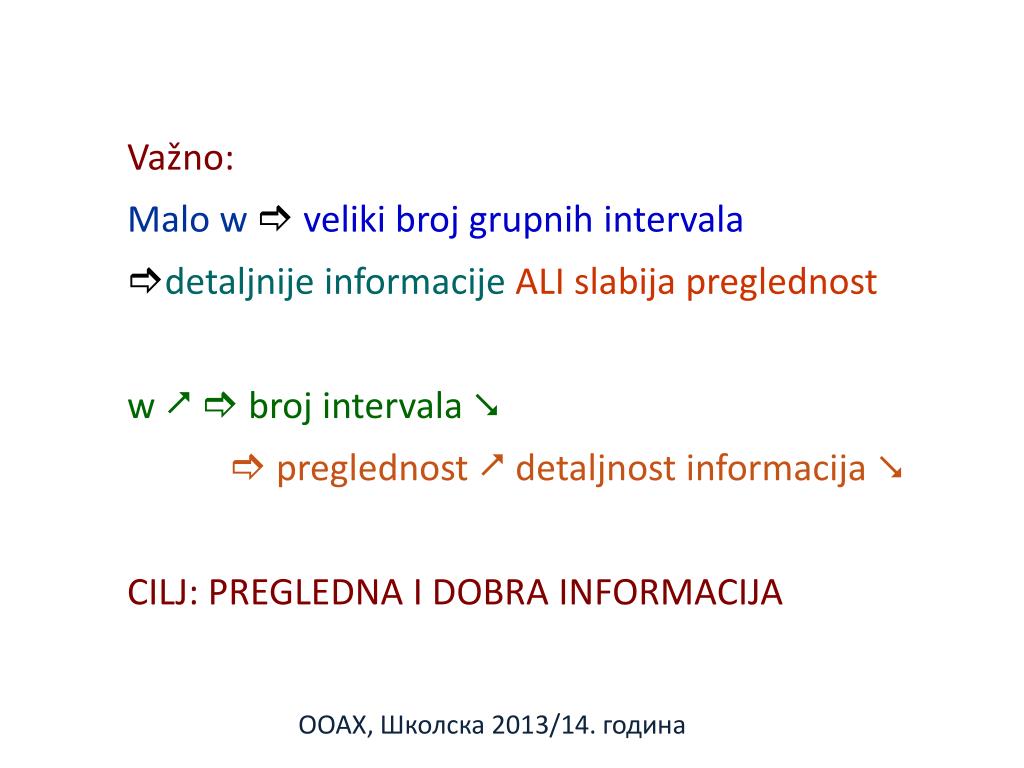 Važno:

Malo w ⇨ veliki broj grupnih intervala

⇨detaljnije informacije ALI slabija preglednost

w ↗ ⇨ broj intervala ↘

⇨ preglednost ↗ detaljnost informacija ↘

CILJ: PREGLEDNA I DOBRA INFORMACIJA

ООАХ, Школска 2013/14. година